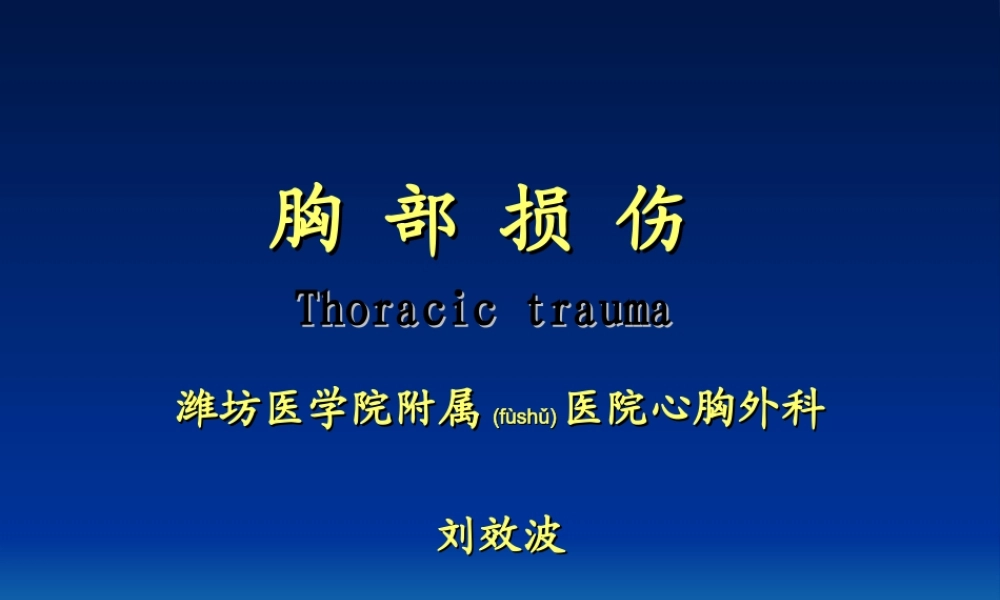 胸 部 损 伤

Thoracic trauma

潍坊医学院附属 (fùshǔ) 医院心胸外科

刘效波